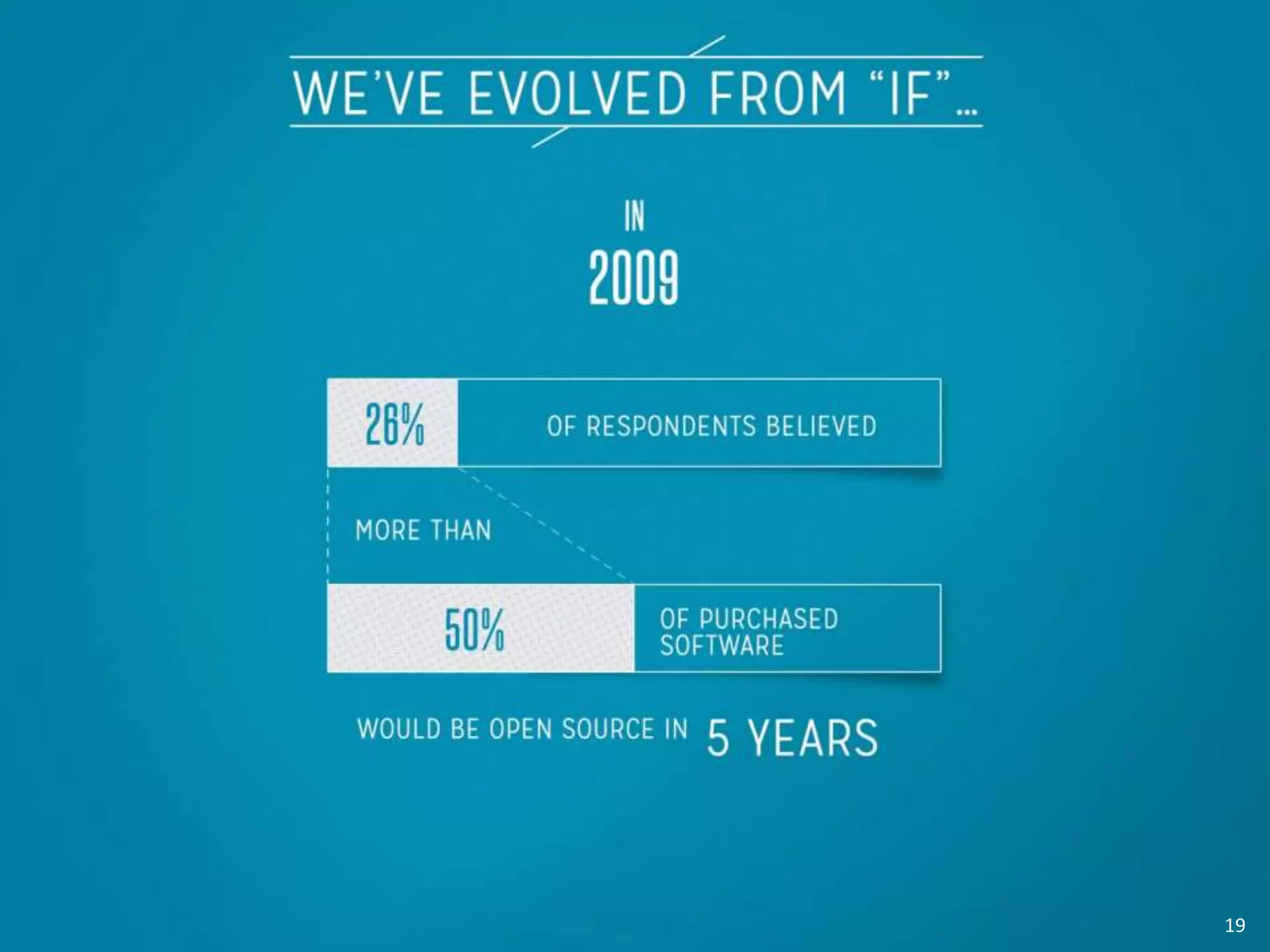 WE'VE EVOLVED FROM "IF"...

IN
2009

26% OF RESPONDENTS BELIEVED

MORE THAN

50% OF PURCHASED SOFTWARE

WOULD BE OPEN SOURCE IN 5 YEARS

19